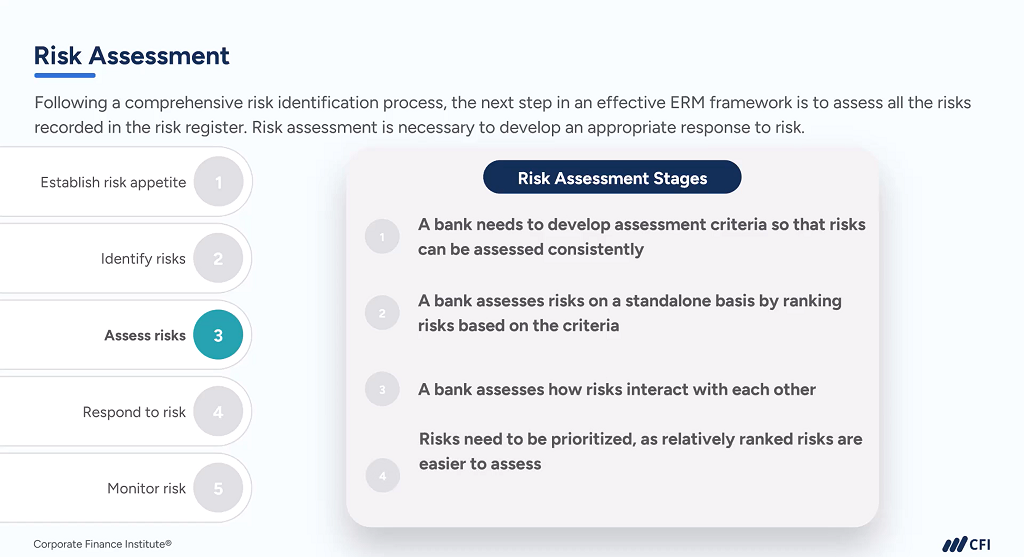 Risk Assessment

Following a comprehensive risk identification process, the next step in an effective ERM framework is to assess all the risks recorded in the risk register. Risk assessment is necessary to develop an appropriate response to risk.

Establish risk appetite 1

Identify risks 2

Assess risks 3

Respond to risk 4

Monitor risk 5

Risk Assessment Stages

1 A bank needs to develop assessment criteria so that risks can be assessed consistently

2 A bank assesses risks on a standalone basis by ranking risks based on the criteria

3 A bank assesses how risks interact with each other

4 Risks need to be prioritized, as relatively ranked risks are easier to assess

Corporate Finance Institute®

CFI